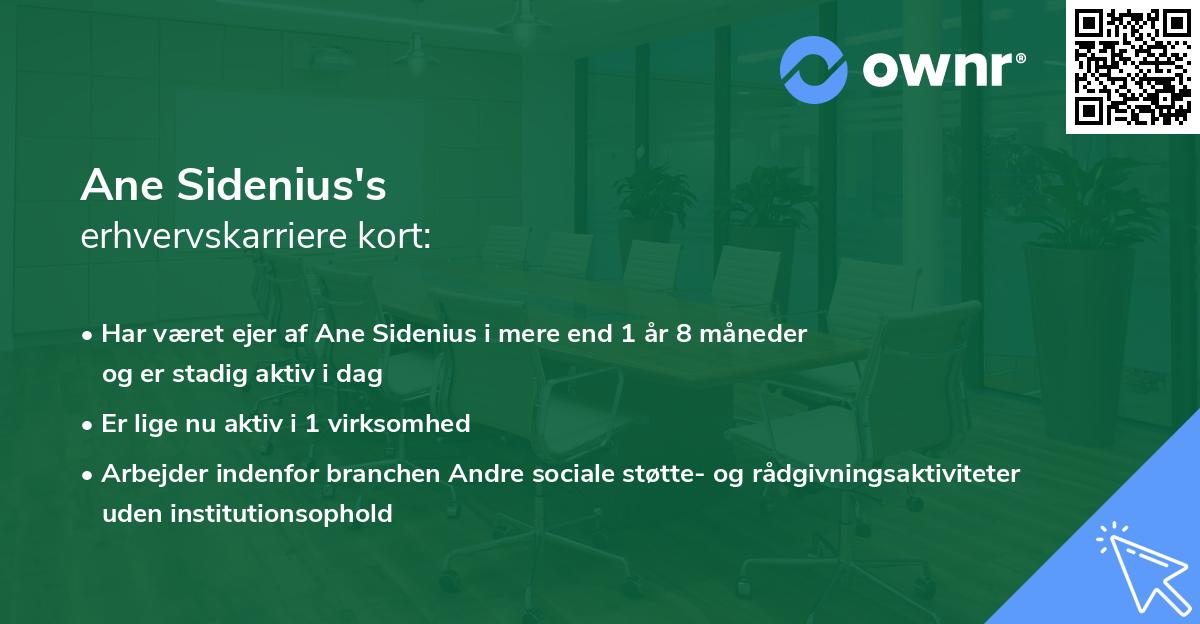 ownr®

Ane Sidenius's
erhvervskarriere kort:

• Har været ejer af Ane Sidenius i mere end 1 år 8 måneder og er stadig aktiv i dag
• Er lige nu aktiv i 1 virksomhed
• Arbejder indenfor branchen Andre sociale støtte- og rådgivningsaktiviteter uden institutionsophold